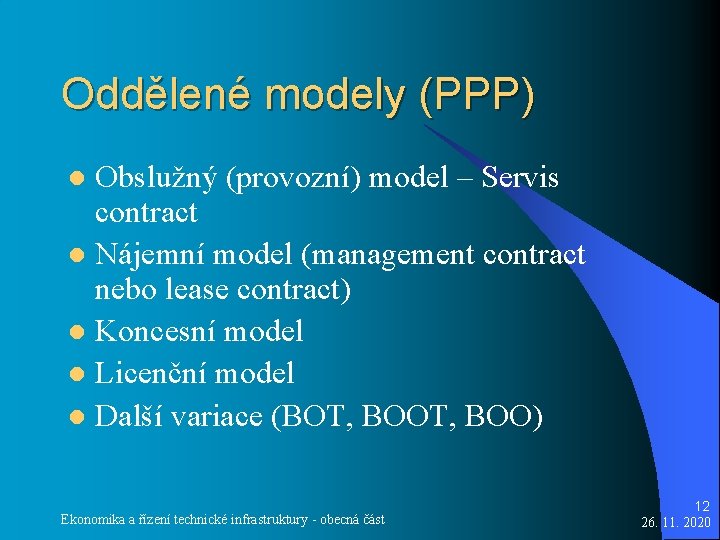 Oddělené modely (PPP)

- Obslužný (provozní) model – Servis contract
- Nájemní model (management contract nebo lease contract)
- Koncesní model
- Licenční model
- Další variace (BOT, BOOT, BOO)

Ekonomika a řízení technické infrastruktury - obecná část

12
26. 11. 2020